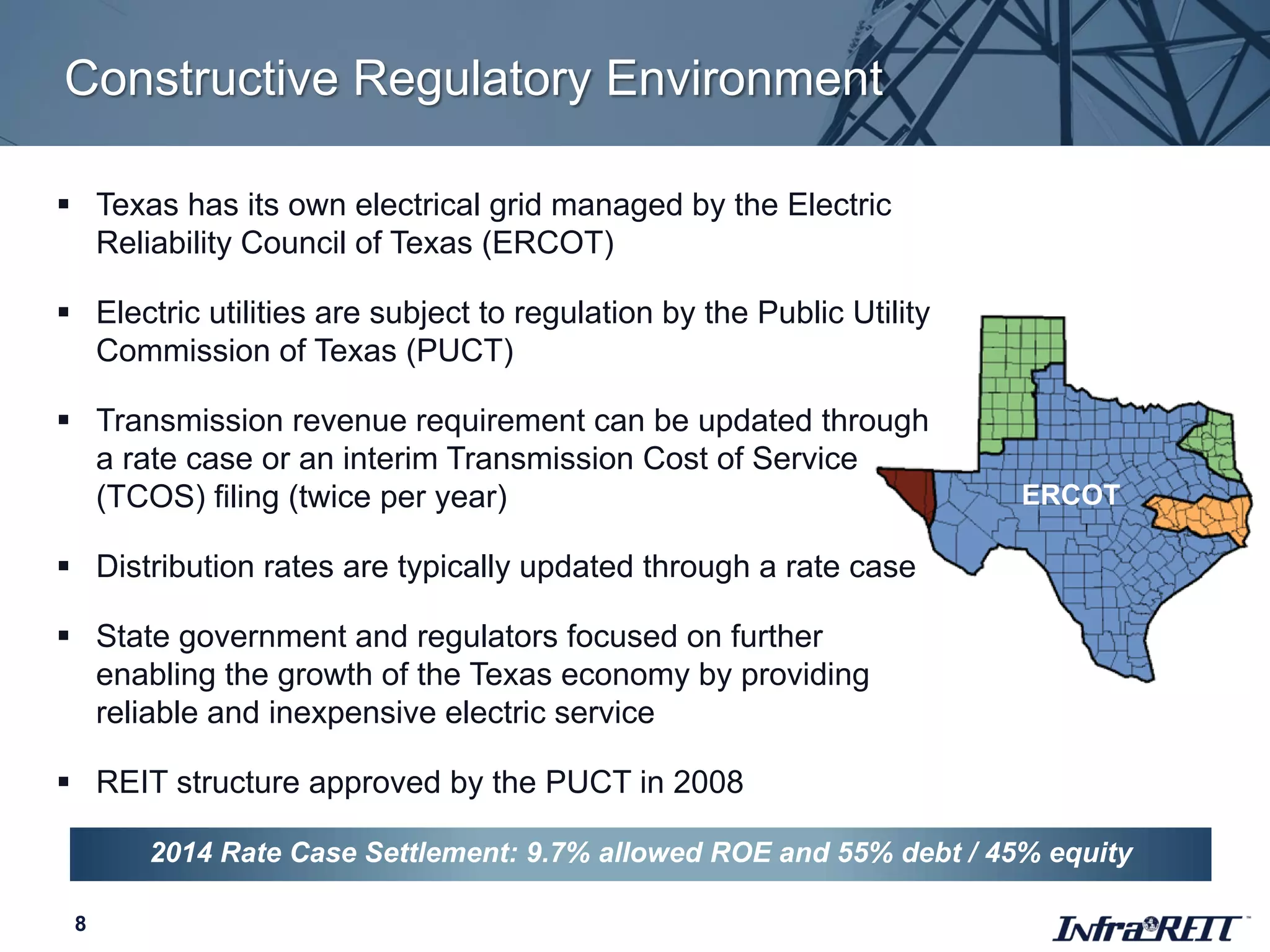 Constructive Regulatory Environment

▪ Texas has its own electrical grid managed by the Electric Reliability Council of Texas (ERCOT)

▪ Electric utilities are subject to regulation by the Public Utility Commission of Texas (PUCT)

▪ Transmission revenue requirement can be updated through a rate case or an interim Transmission Cost of Service (TCOS) filing (twice per year)

▪ Distribution rates are typically updated through a rate case

▪ State government and regulators focused on further enabling the growth of the Texas economy by providing reliable and inexpensive electric service

▪ REIT structure approved by the PUCT in 2008

ERCOT

2014 Rate Case Settlement: 9.7% allowed ROE and 55% debt / 45% equity

8

InfraREIT™